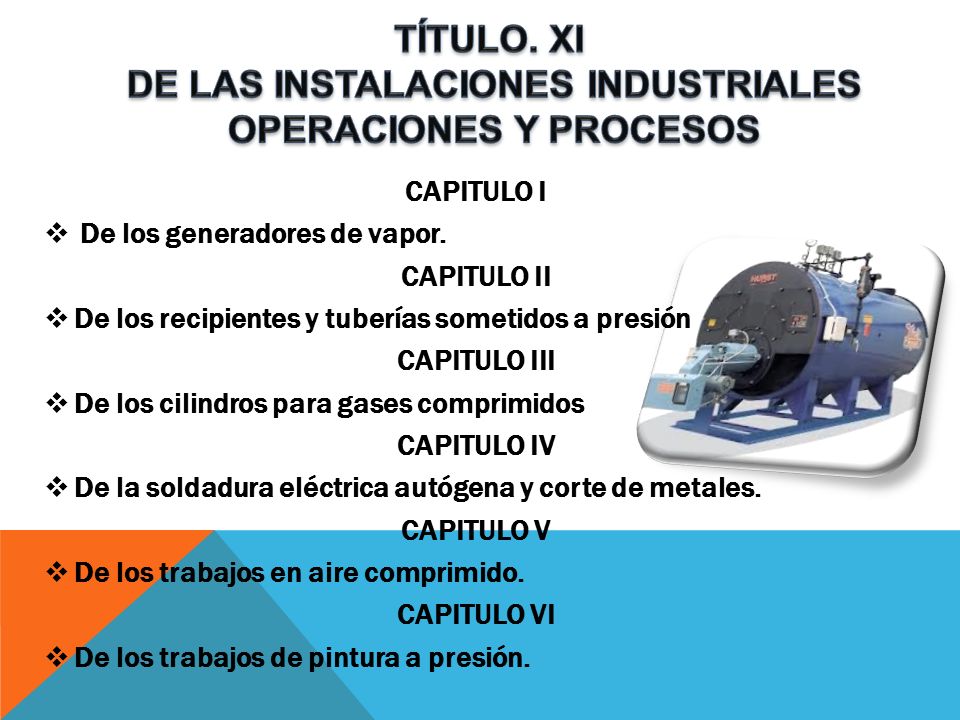 TÍTULO. XI
DE LAS INSTALACIONES INDUSTRIALES OPERACIONES Y PROCESOS

CAPITULO I

❖ De los generadores de vapor.

CAPITULO II

❖ De los recipientes y tuberías sometidos a presión

CAPITULO III

❖ De los cilindros para gases comprimidos

CAPITULO IV

❖ De la soldadura eléctrica autógena y corte de metales.

CAPITULO V

❖ De los trabajos en aire comprimido.

CAPITULO VI

❖ De los trabajos de pintura a presión.